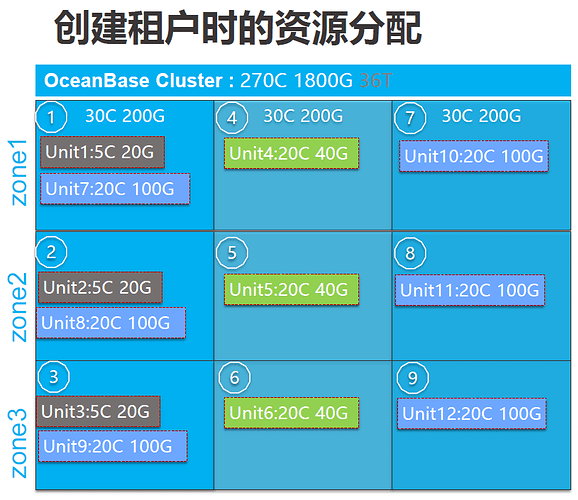 创建租户时的资源分配

OceanBase Cluster : 270C 1800G 36T

zone1

1 30C 200G
Unit1:5C 20G
Unit7:20C 100G

4 30C 200G
Unit4:20C 40G

7 30C 200G
Unit10:20C 100G

zone2

2
Unit2:5C 20G
Unit8:20C 100G

5
Unit5:20C 40G

8
Unit11:20C 100G

zone3

3
Unit3:5C 20G
Unit9:20C 100G

6
Unit6:20C 40G

9
Unit12:20C 100G